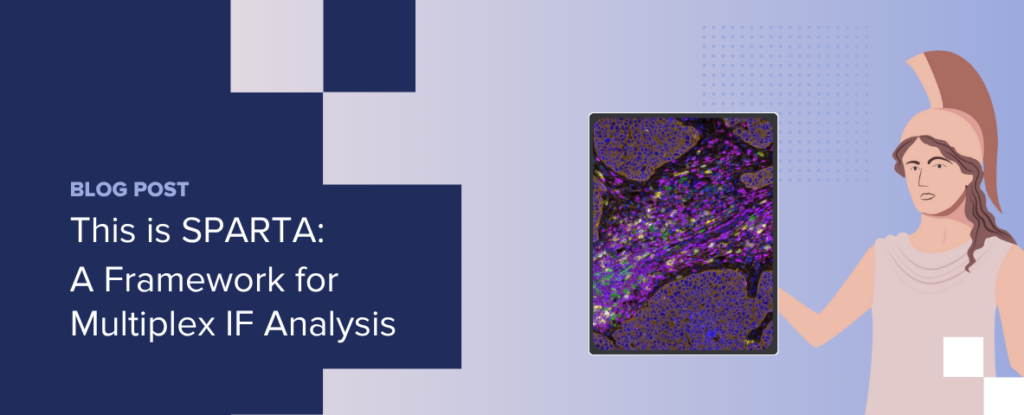 BLOG POST

This is SPARTA:
A Framework for Multiplex IF Analysis